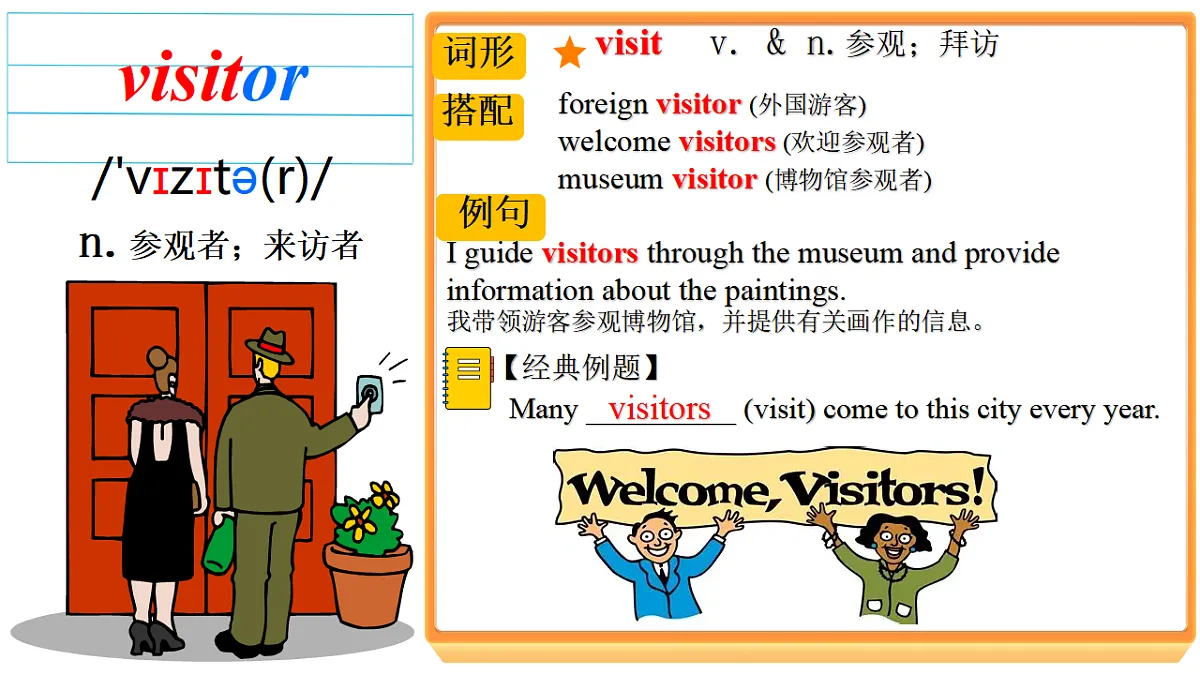 visitor

/'vɪzɪtə(r)/

n. 参观者；来访者

词形 visit v. & n. 参观；拜访

搭配 foreign visitor (外国游客)
welcome visitors (欢迎参观者)
museum visitor (博物馆参观者)

例句
I guide visitors through the museum and provide information about the paintings.
我带领游客参观博物馆，并提供有关画作的信息。

【经典例题】
Many visitors (visit) come to this city every year.

Welcome, Visitors!